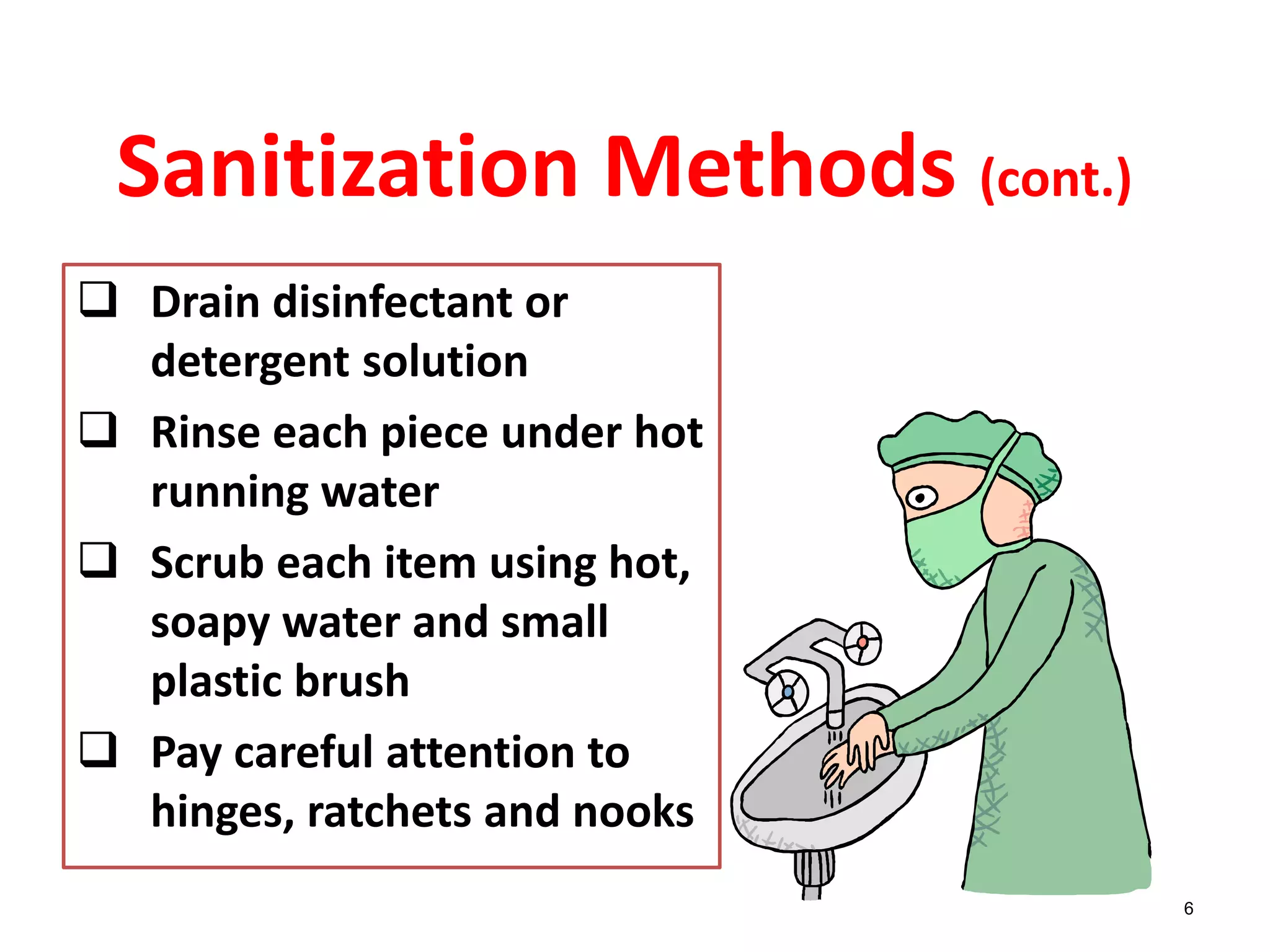 Sanitization Methods (cont.)

❑ Drain disinfectant or detergent solution

❑ Rinse each piece under hot running water

❑ Scrub each item using hot, soapy water and small plastic brush

❑ Pay careful attention to hinges, ratchets and nooks

6